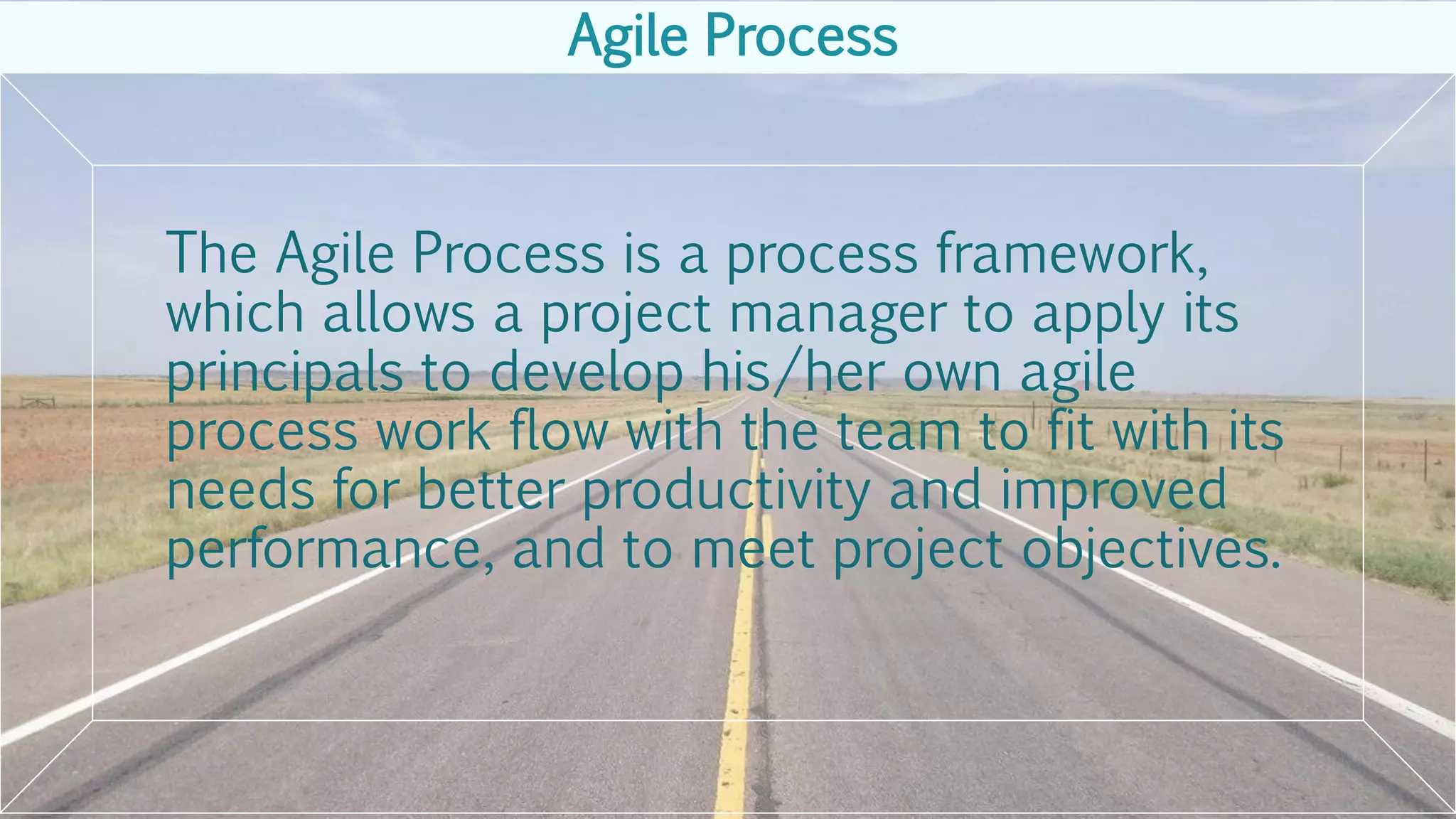 Agile Process

The Agile Process is a process framework, which allows a project manager to apply its principals to develop his/her own agile process work flow with the team to fit with its needs for better productivity and improved performance, and to meet project objectives.